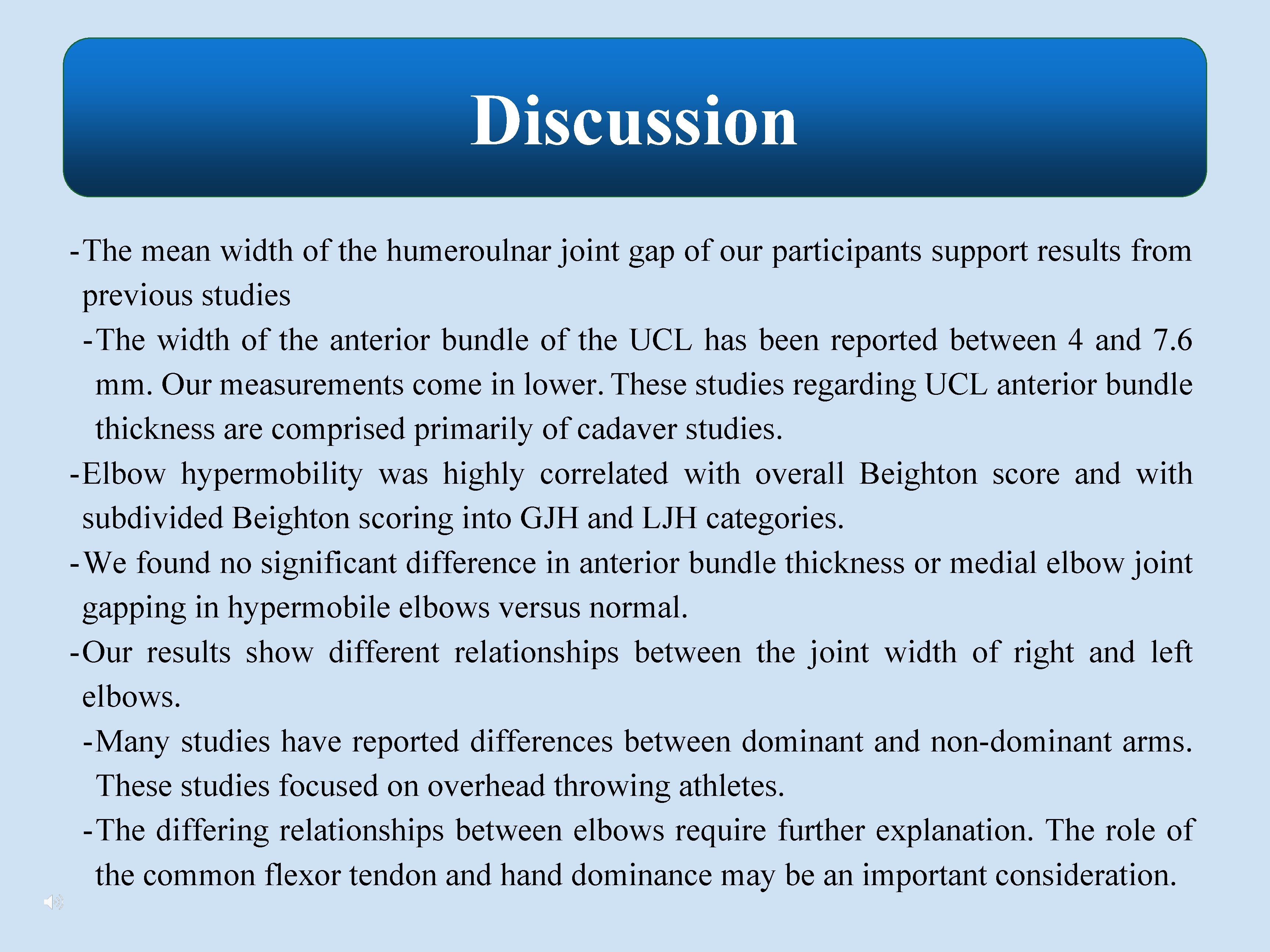 Discussion

-The mean width of the humeroulnar joint gap of our participants support results from previous studies

-The width of the anterior bundle of the UCL has been reported between 4 and 7.6 mm. Our measurements come in lower. These studies regarding UCL anterior bundle thickness are comprised primarily of cadaver studies.

-Elbow hypermobility was highly correlated with overall Beighton score and with subdivided Beighton scoring into GJH and LJH categories.

-We found no significant difference in anterior bundle thickness or medial elbow joint gapping in hypermobile elbows versus normal.

-Our results show different relationships between the joint width of right and left elbows.

-Many studies have reported differences between dominant and non-dominant arms. These studies focused on overhead throwing athletes.

-The differing relationships between elbows require further explanation. The role of the common flexor tendon and hand dominance may be an important consideration.